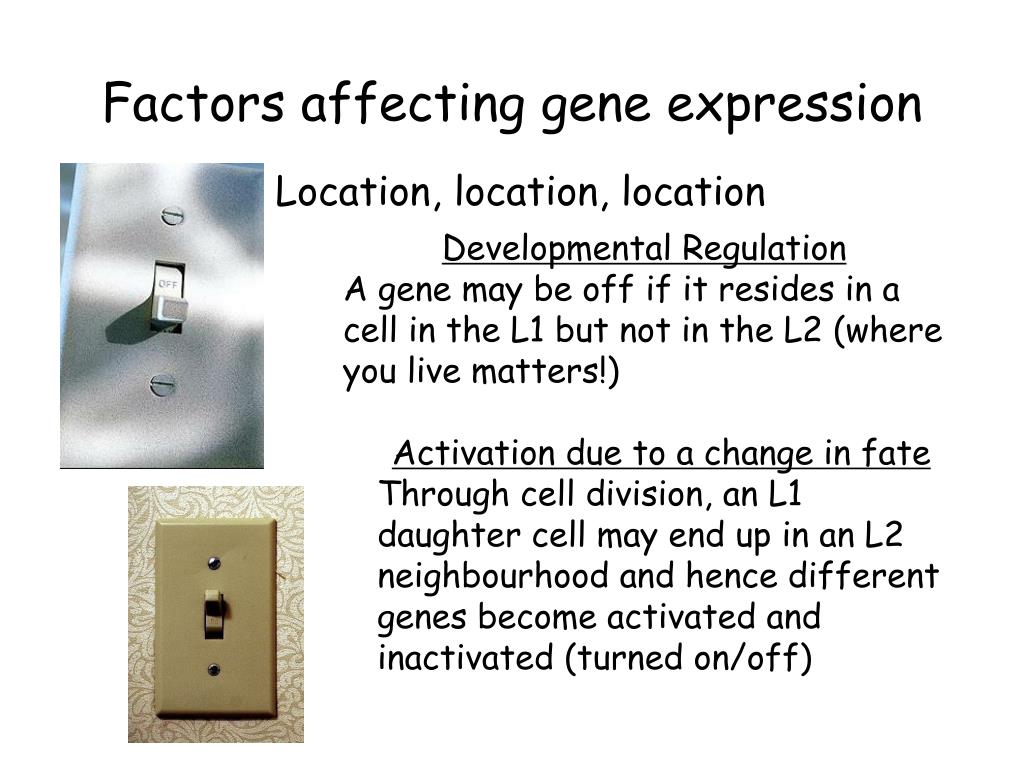 Factors affecting gene expression

OFF

Location, location, location

Developmental Regulation
A gene may be off if it resides in a cell in the L1 but not in the L2 (where you live matters!)

Activation due to a change in fate
Through cell division, an L1 daughter cell may end up in an L2 neighbourhood and hence different genes become activated and inactivated (turned on/off)